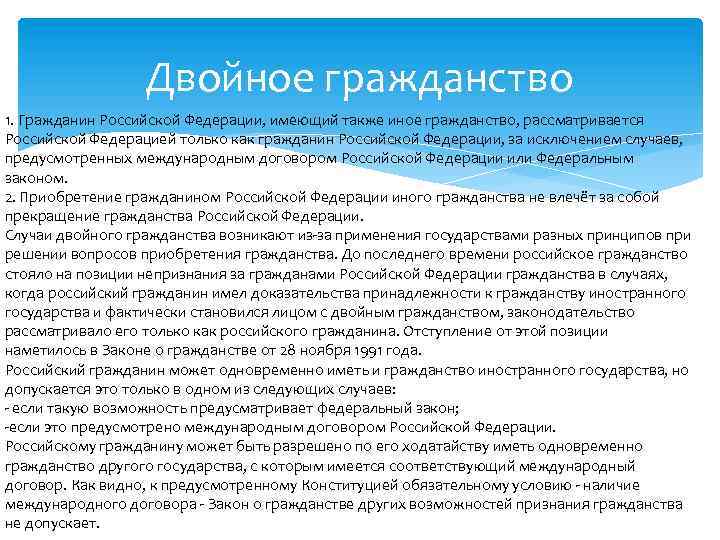 Двойное гражданство

1. Гражданин Российской Федерации, имеющий также иное гражданство, рассматривается Российской Федерацией только как гражданин Российской Федерации, за исключением случаев, предусмотренных международным договором Российской Федерации или Федеральным законом.
2. Приобретение гражданином Российской Федерации иного гражданства не влечёт за собой прекращение гражданства Российской Федерации.
Случаи двойного гражданства возникают из-за применения государствами разных принципов при решении вопросов приобретения гражданства. До последнего времени российское гражданство стояло на позиции непризнания за гражданами Российской Федерации гражданства в случаях, когда российский гражданин имел доказательства принадлежности к гражданству иностранного государства и фактически становился лицом с двойным гражданством, законодательство рассматривало его только как российского гражданина. Отступление от этой позиции наметилось в Законе о гражданстве от 28 ноября 1991 года.
Российский гражданин может одновременно иметь и гражданство иностранного государства, но допускается это только в одном из следующих случаев:
- если такую возможность предусматривает федеральный закон;
-если это предусмотрено международным договором Российской Федерации.
Российскому гражданину может быть разрешено по его ходатайству иметь одновременно гражданство другого государства, с которым имеется соответствующий международный договор. Как видно, к предусмотренному Конституцией обязательному условию - наличие международного договора - Закон о гражданстве других возможностей признания гражданства не допускает.